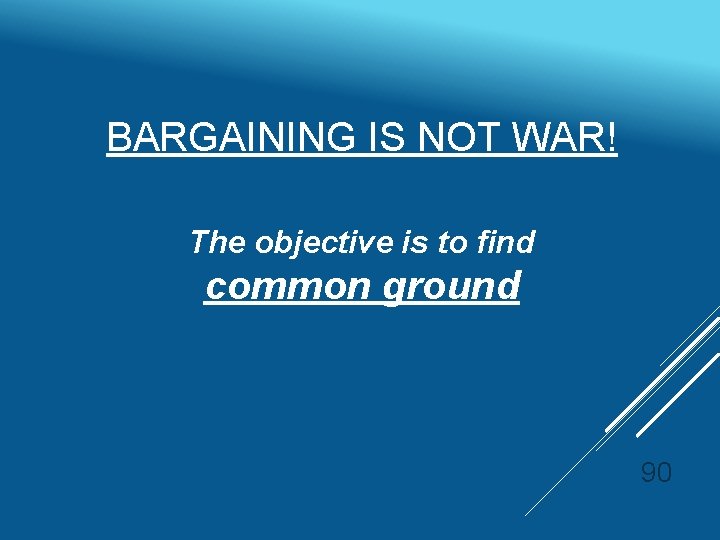 BARGAINING IS NOT WAR!

The objective is to find common ground

90